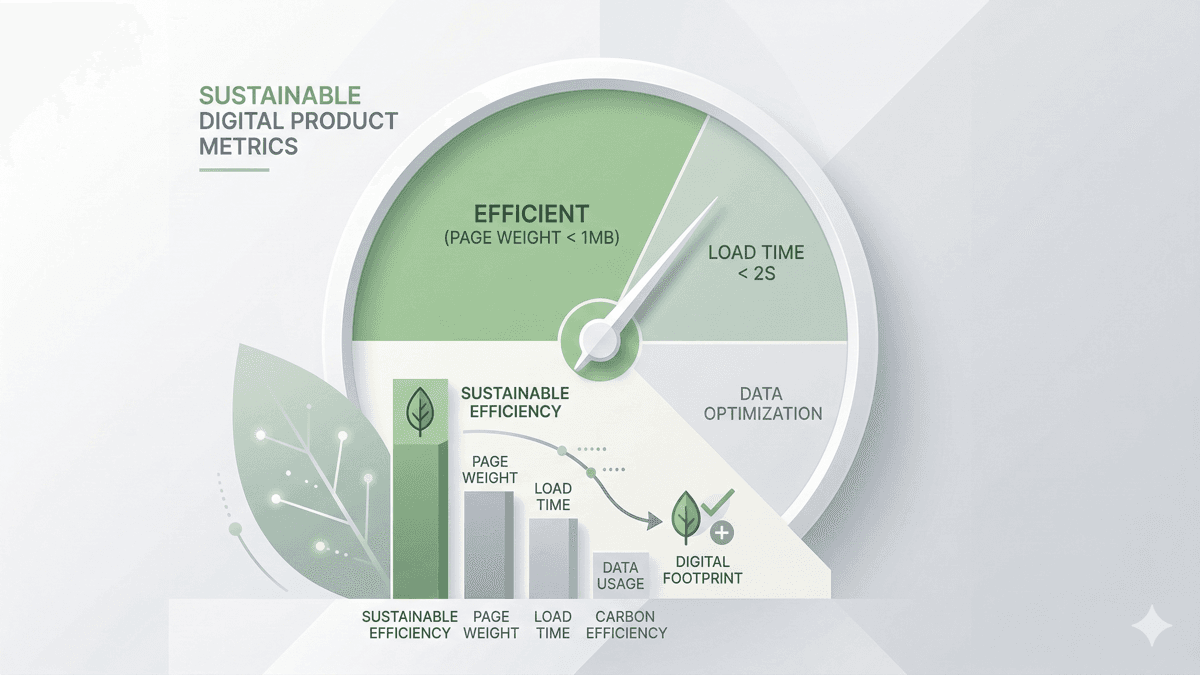 SUSTAINABLE
DIGITAL PRODUCT
METRICS

EFFICIENT
(PAGE WEIGHT < 1MB)

LOAD TIME
< 2S

DATA
OPTIMIZATION

SUSTAINABLE
EFFICIENCY

PAGE
WEIGHT

LOAD
TIME

DATA
USAGE

DIGITAL
FOOTPRINT

SUSTAINABLE
EFFICIENCY

PAGE
WEIGHT

LOAD
TIME

CARBON
EFFICIENCY